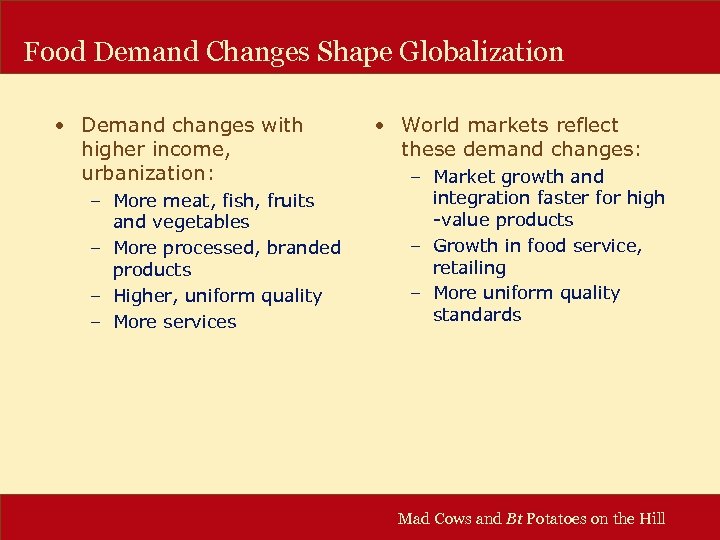 Food Demand Changes Shape Globalization

• Demand changes with higher income, urbanization:
– More meat, fish, fruits and vegetables
– More processed, branded products
– Higher, uniform quality
– More services

• World markets reflect these demand changes:
– Market growth and integration faster for high -value products
– Growth in food service, retailing
– More uniform quality standards

Mad Cows and Bt Potatoes on the Hill